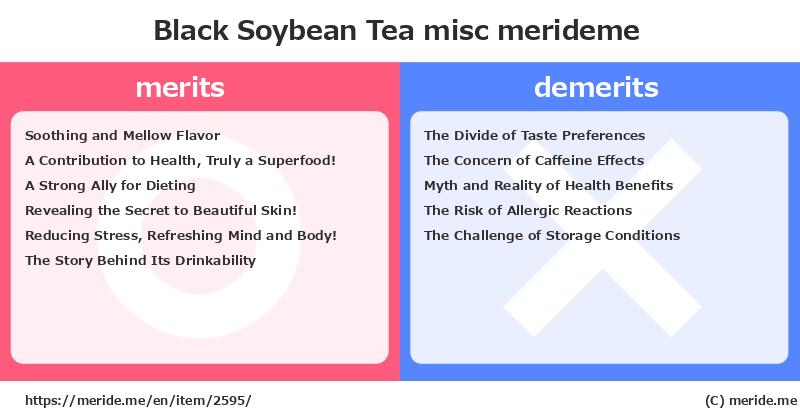 Black Soybean Tea misc merideme

merits

Soothing and Mellow Flavor
A Contribution to Health, Truly a Superfood!
A Strong Ally for Dieting
Revealing the Secret to Beautiful Skin!
Reducing Stress, Refreshing Mind and Body!
The Story Behind Its Drinkability

demerits

The Divide of Taste Preferences
The Concern of Caffeine Effects
Myth and Reality of Health Benefits
The Risk of Allergic Reactions
The Challenge of Storage Conditions

https://meride.me/en/item/2595/

(C) meride.me